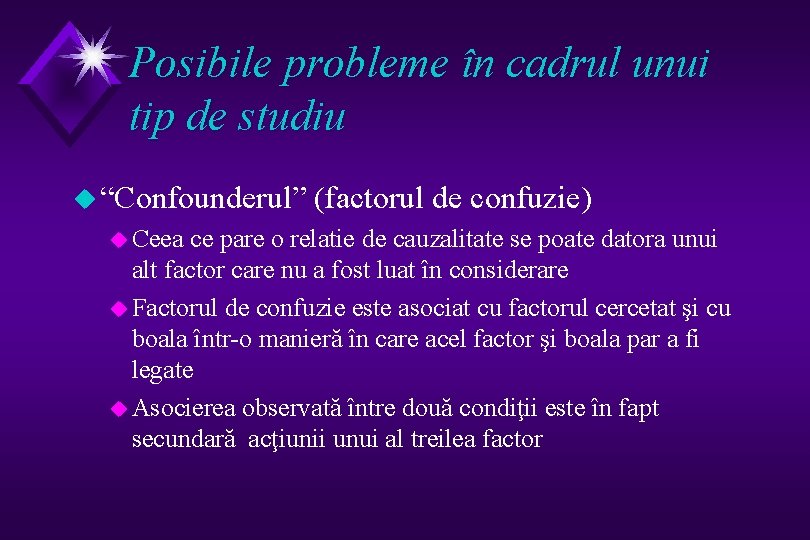 Posibile probleme în cadrul unui tip de studiu

“Confounderul” (factorul de confuzie)

Ceea ce pare o relatie de cauzalitate se poate datora unui alt factor care nu a fost luat în considerare

Factorul de confuzie este asociat cu factorul cercetat şi cu boala într-o manieră în care acel factor şi boala par a fi legate

Asocierea observată între două condiţii este în fapt secundară acţiunii unui al treilea factor